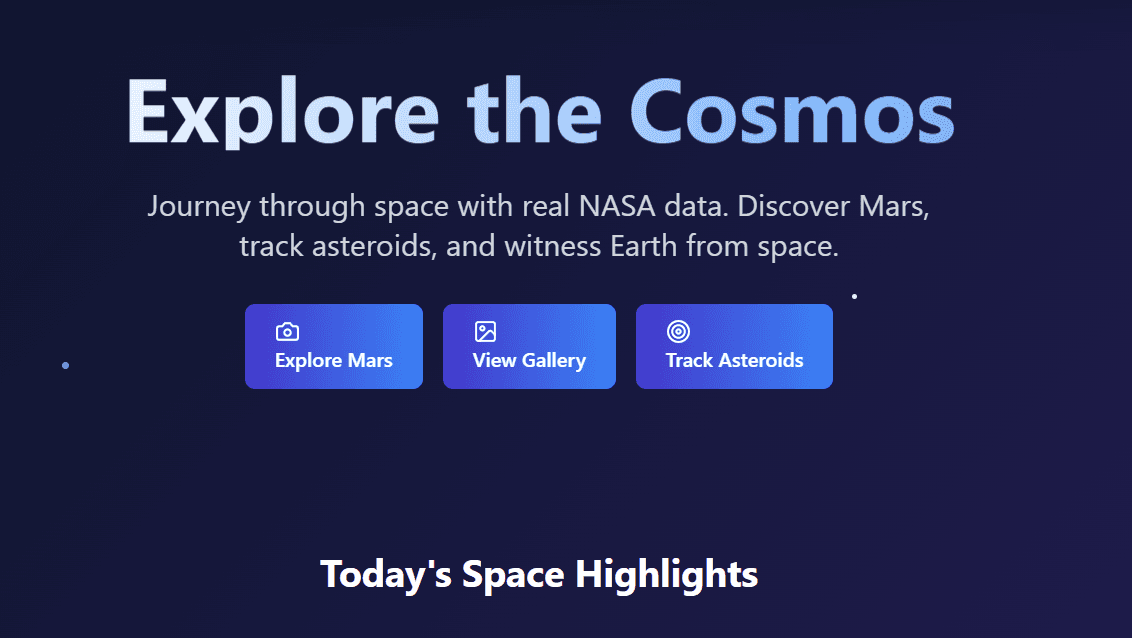 Explore the Cosmos

Journey through space with real NASA data. Discover Mars, track asteroids, and witness Earth from space.

Explore Mars

View Gallery

Track Asteroids

Today's Space Highlights